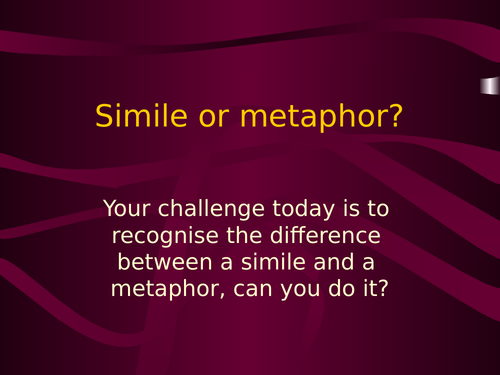 Simile or metaphor?

Your challenge today is to recognise the difference between a simile and a metaphor, can you do it?